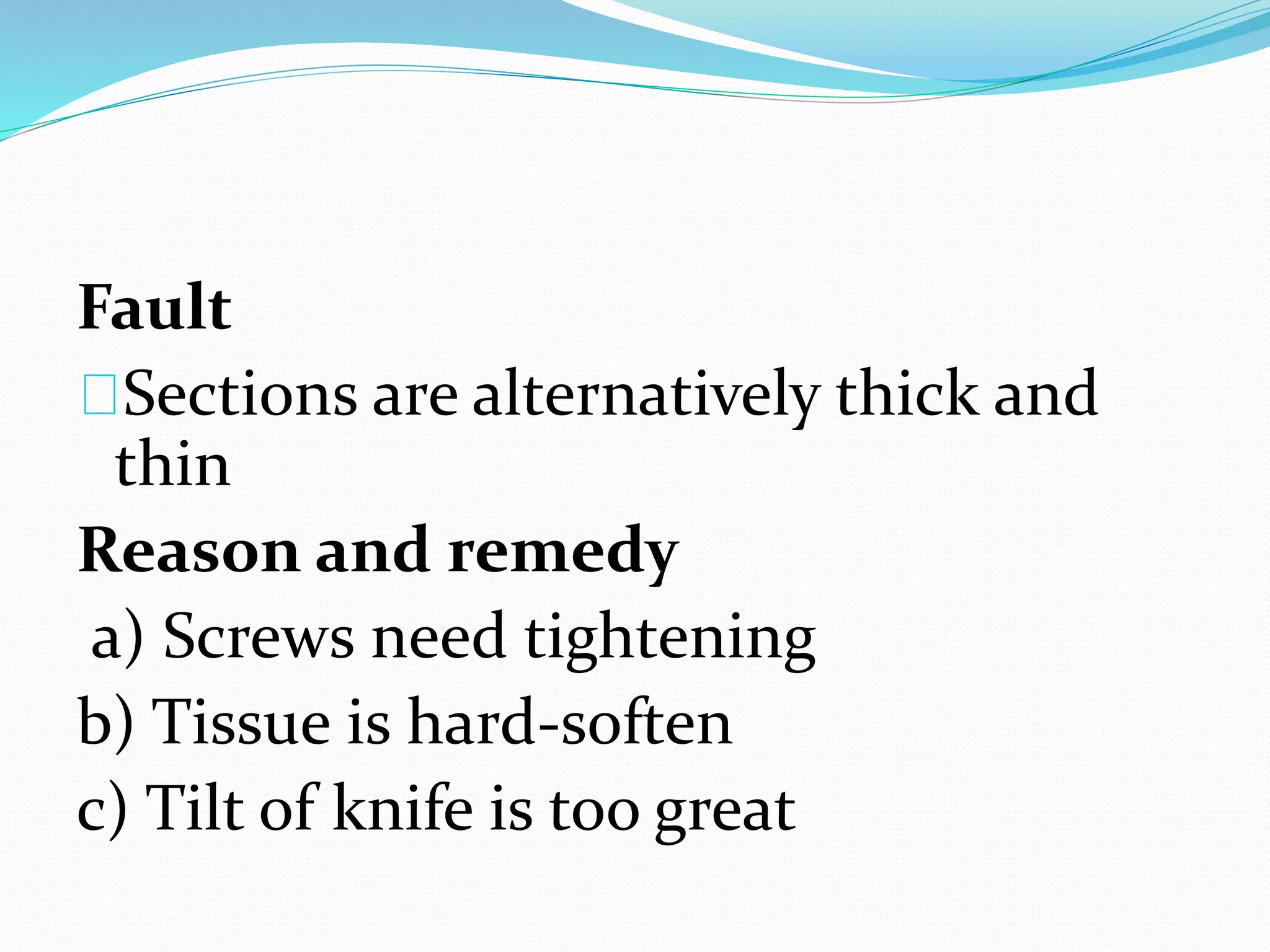 Fault

Sections are alternatively thick and thin

Reason and remedy

a) Screws need tightening

b) Tissue is hard-soften

c) Tilt of knife is too great